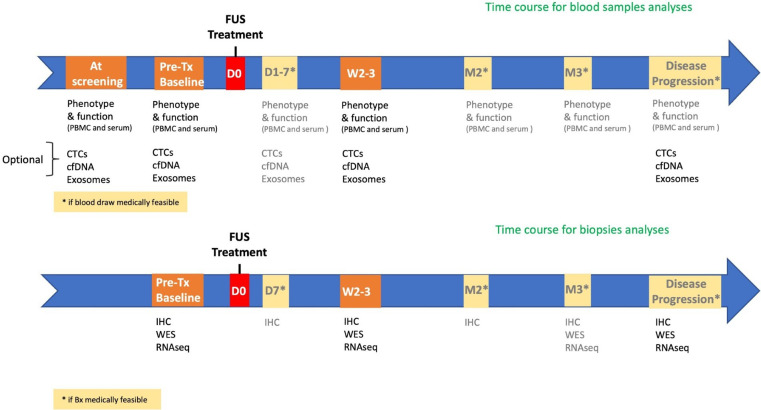 Time course for blood samples analyses

FUS Treatment

At screening

Pre-Tx Baseline

D0

D1-7*

W2-3

M2*

M3*

Disease Progression*

Phenotype & function (PBMC and serum)

Phenotype & function (PBMC and serum)

Phenotype & function (PBMC and serum )

Phenotype & function (PBMC and serum )

Phenotype & function (PBMC and serum )

Phenotype & function (PBMC and serum )

Phenotype & function (PBMC and serum )

Optional

CTCs cfDNA Exosomes

CTCs cfDNA Exosomes

CTCs cfDNA Exosomes

CTCs cfDNA Exosomes

CTCs cfDNA Exosomes

* if blood draw medically feasible

Time course for biopsies analyses

FUS Treatment

Pre-Tx Baseline

D0

D7*

W2-3

M2*

M3*

Disease Progression*

IHC WES RNAseq

IHC

IHC WES RNAseq

IHC

IHC WES RNAseq

IHC WES RNAseq

* if Bx medically feasible